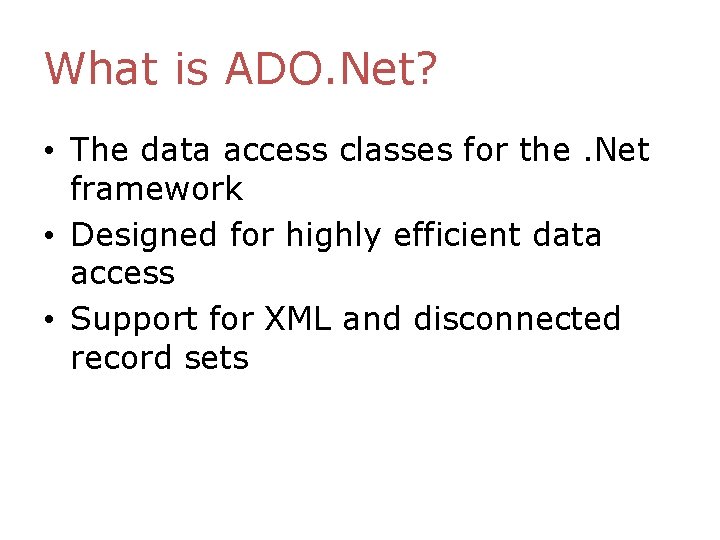 What is ADO.Net?

• The data access classes for the .Net framework
• Designed for highly efficient data access
• Support for XML and disconnected record sets